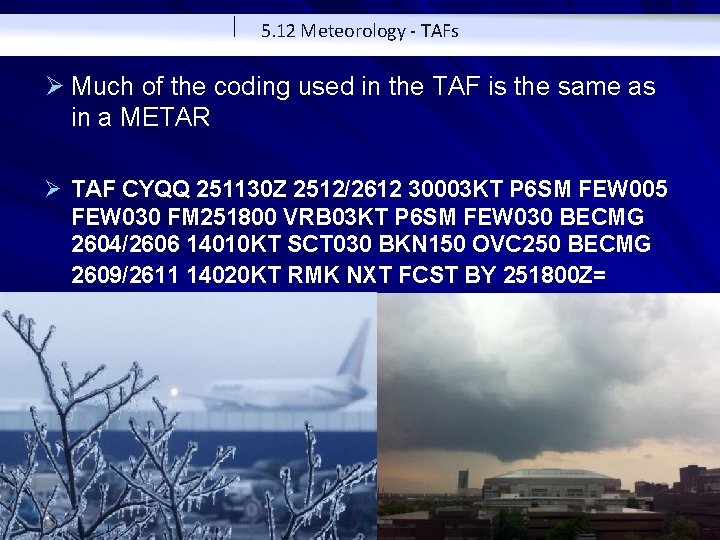 5.12 Meteorology - TAFs

➢ Much of the coding used in the TAF is the same as in a METAR

➢ TAF CYQQ 251130Z 2512/2612 30003KT P6SM FEW005 FEW030 FM251800 VRB03KT P6SM FEW030 BECMG 2604/2606 14010KT SCT030 BKN150 OVC250 BECMG 2609/2611 14020KT RMK NXT FCST BY 251800Z=